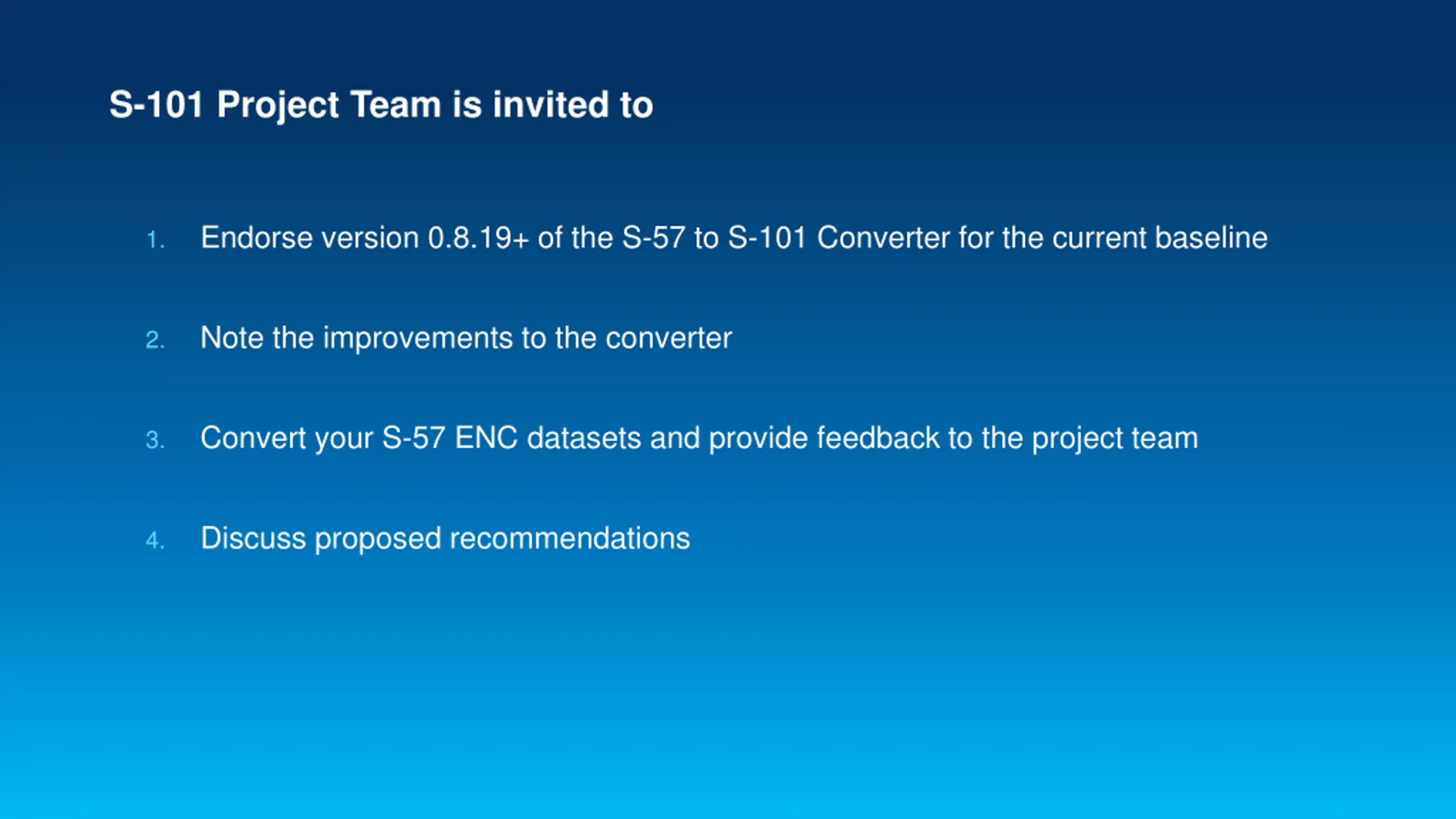 S-101 Project Team is invited to

1. Endorse version 0.8.19+ of the S-57 to S-101 Converter for the current baseline

2. Note the improvements to the converter

3. Convert your S-57 ENC datasets and provide feedback to the project team

4. Discuss proposed recommendations